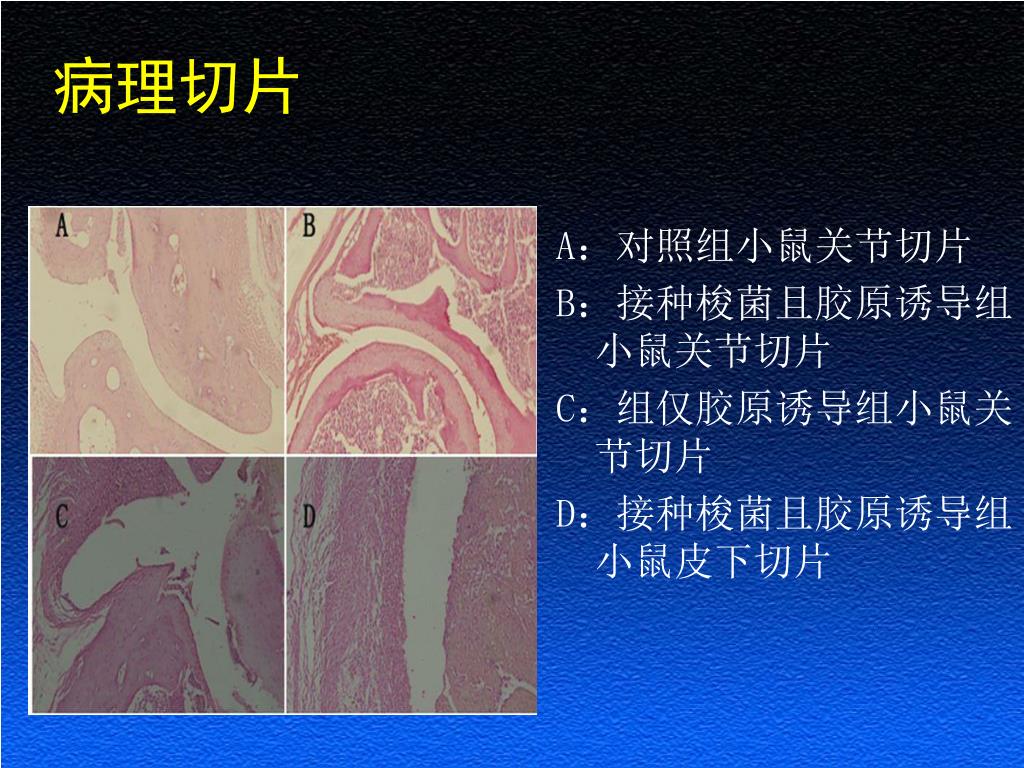 病理切片

A

B

C

D

A：对照组小鼠关节切片

B：接种梭菌且胶原诱导组小鼠关节切片

C：组仅胶原诱导组小鼠关节切片

D：接种梭菌且胶原诱导组小鼠皮下切片